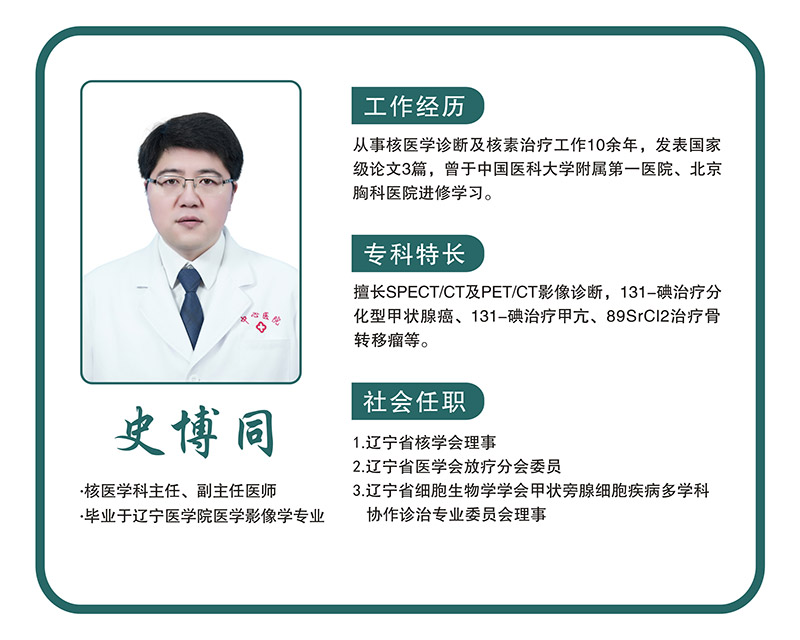 中心医院

史博同

·核医学科主任、副主任医师
·毕业于辽宁医学院医学影像学专业

工作经历

从事核医学诊断及核素治疗工作10余年，发表国家级论文3篇，曾于中国医科大学附属第一医院、北京胸科医院进修学习。

专科特长

擅长SPECT/CT及PET/CT影像诊断，131-碘治疗分化型甲状腺癌、131-碘治疗甲亢、89SrCl2治疗骨转移瘤等。

社会任职

1.辽宁省核学会理事
2.辽宁省医学会放疗分会委员
3.辽宁省细胞生物学学会甲状旁腺细胞疾病多学科协作诊治专业委员会理事